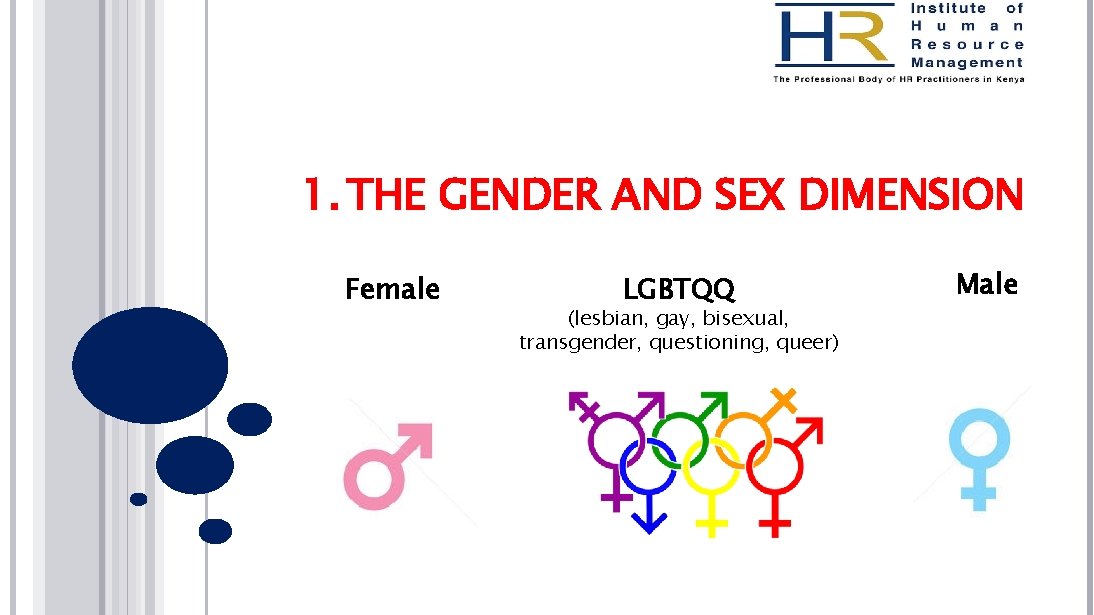 HR Institute of Human Resource Management
The Professional Body of HR Practitioners in Kenya

1. THE GENDER AND SEX DIMENSION

Female

LGBTQQ
(lesbian, gay, bisexual, transgender, questioning, queer)

Male